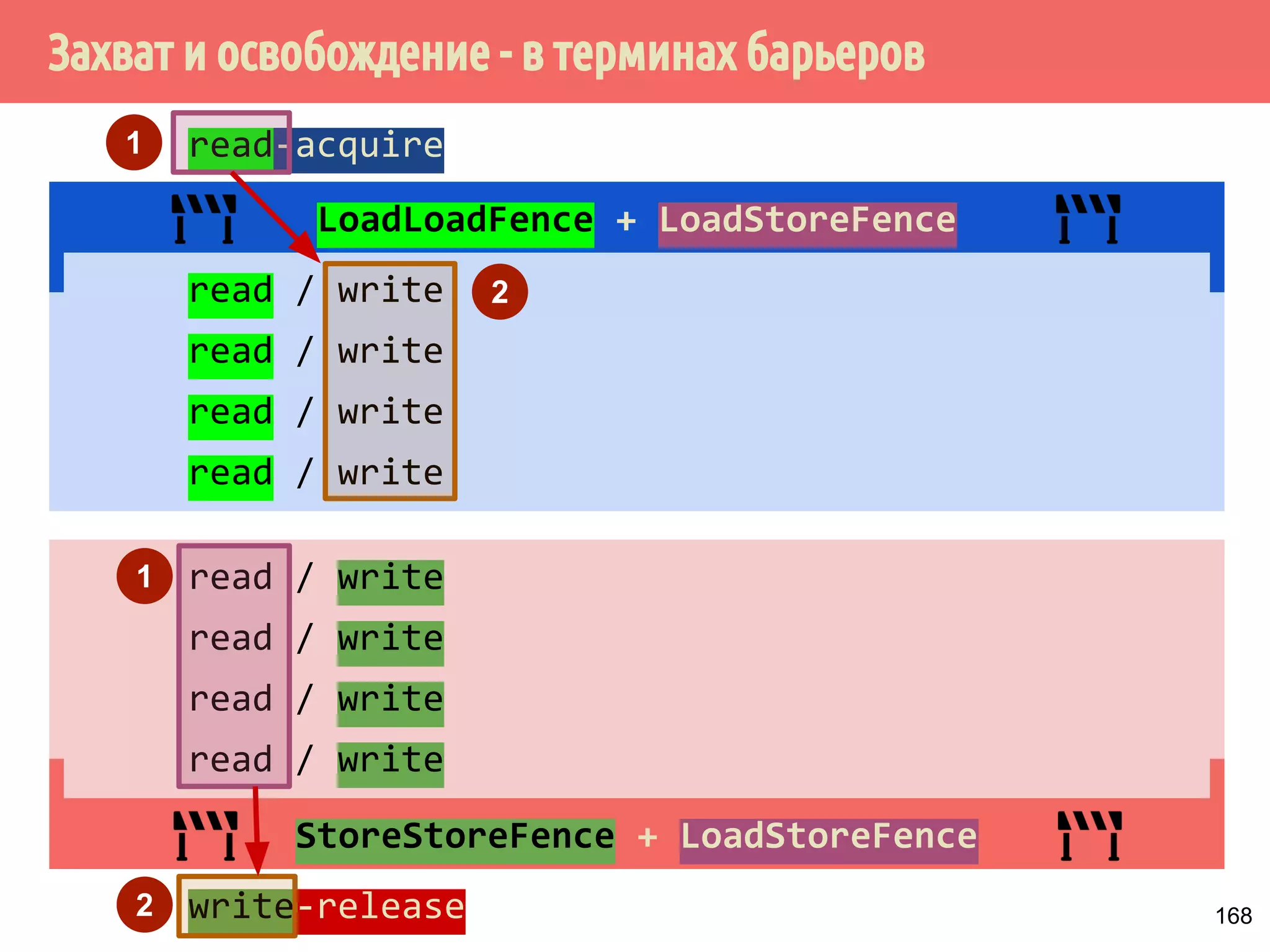 Захват и освобождение - в терминах барьеров

1 read-acquire

LoadLoadFence + LoadStoreFence

read / write 2
read / write
read / write
read / write

1 read / write
read / write
read / write
read / write

StoreStoreFence + LoadStoreFence

2 write-release

168